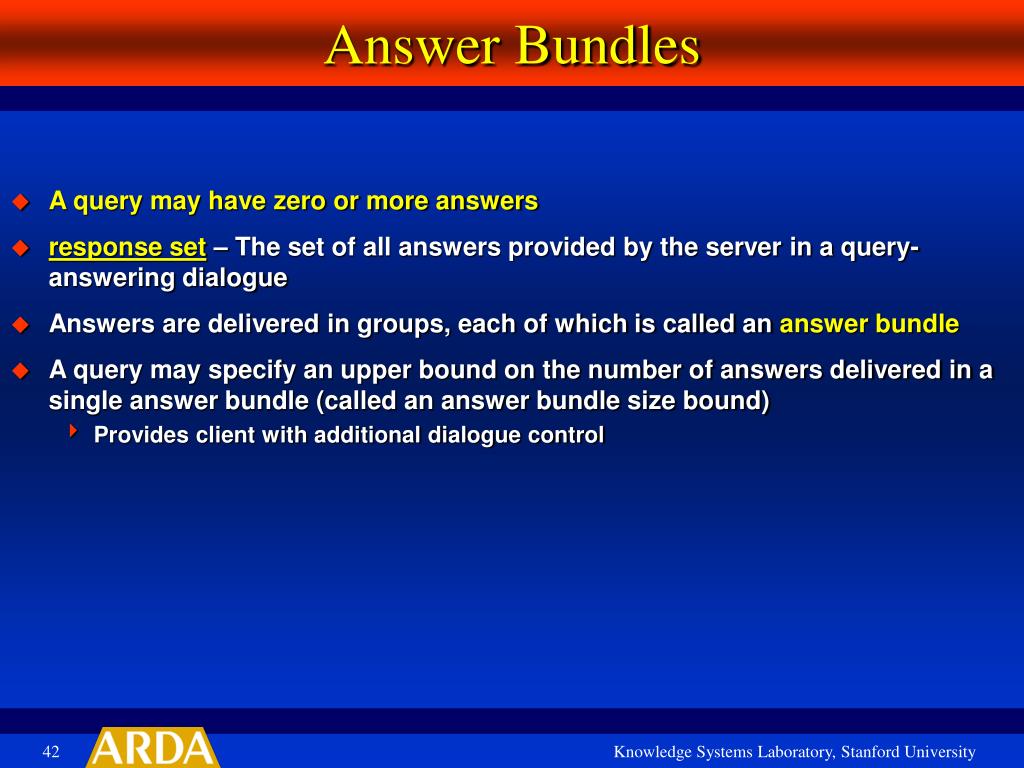 Answer Bundles

A query may have zero or more answers

response set – The set of all answers provided by the server in a query-answering dialogue

Answers are delivered in groups, each of which is called an answer bundle

A query may specify an upper bound on the number of answers delivered in a single answer bundle (called an answer bundle size bound)

Provides client with additional dialogue control

42

ARDA

Knowledge Systems Laboratory, Stanford University